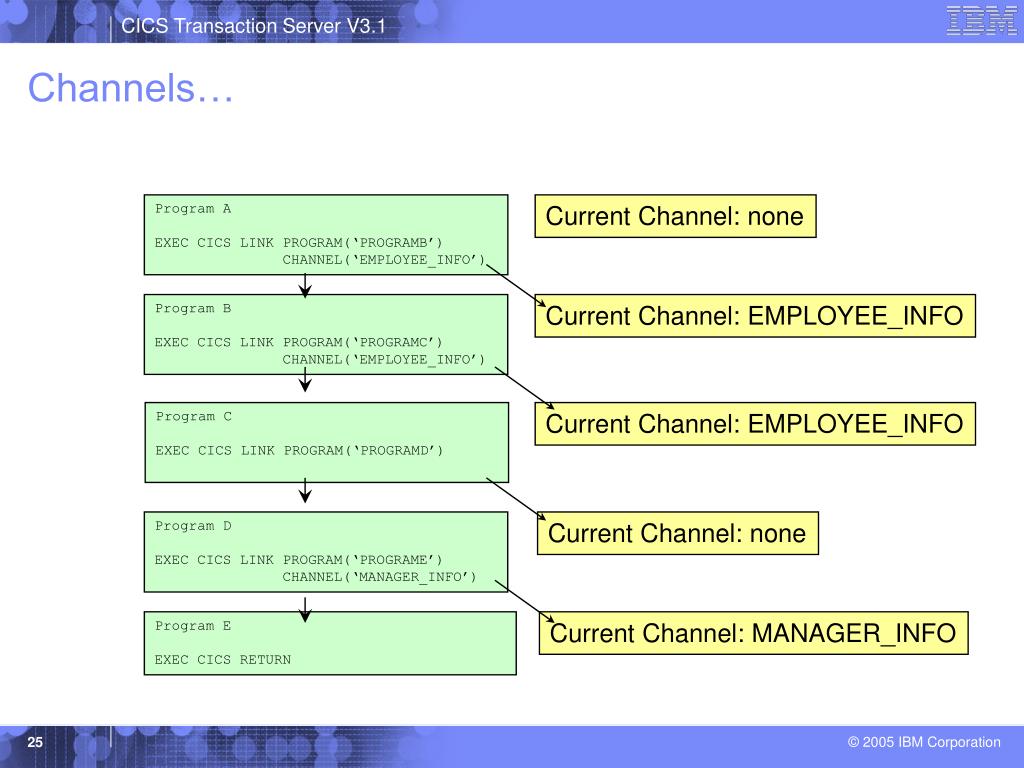 CICS Transaction Server V3.1

IBM

Channels…

Program A

EXEC CICS LINK PROGRAM(‘PROGRAMB’)
CHANNEL(‘EMPLOYEE_INFO’)

Current Channel: none

Program B

EXEC CICS LINK PROGRAM(‘PROGRAMC’)
CHANNEL(‘EMPLOYEE_INFO’)

Current Channel: EMPLOYEE_INFO

Program C

EXEC CICS LINK PROGRAM(‘PROGRAMD’)

Current Channel: EMPLOYEE_INFO

Program D

EXEC CICS LINK PROGRAM(‘PROGRAME’)
CHANNEL(‘MANAGER_INFO’)

Current Channel: none

Program E

EXEC CICS RETURN

Current Channel: MANAGER_INFO

25

© 2005 IBM Corporation